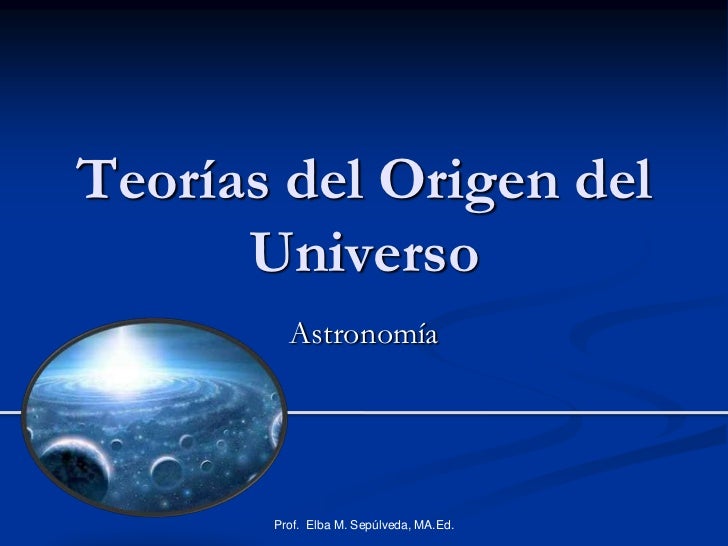 Teorías del Origen del Universo

Astronomía

Prof. Elba M. Sepúlveda, MA.Ed.